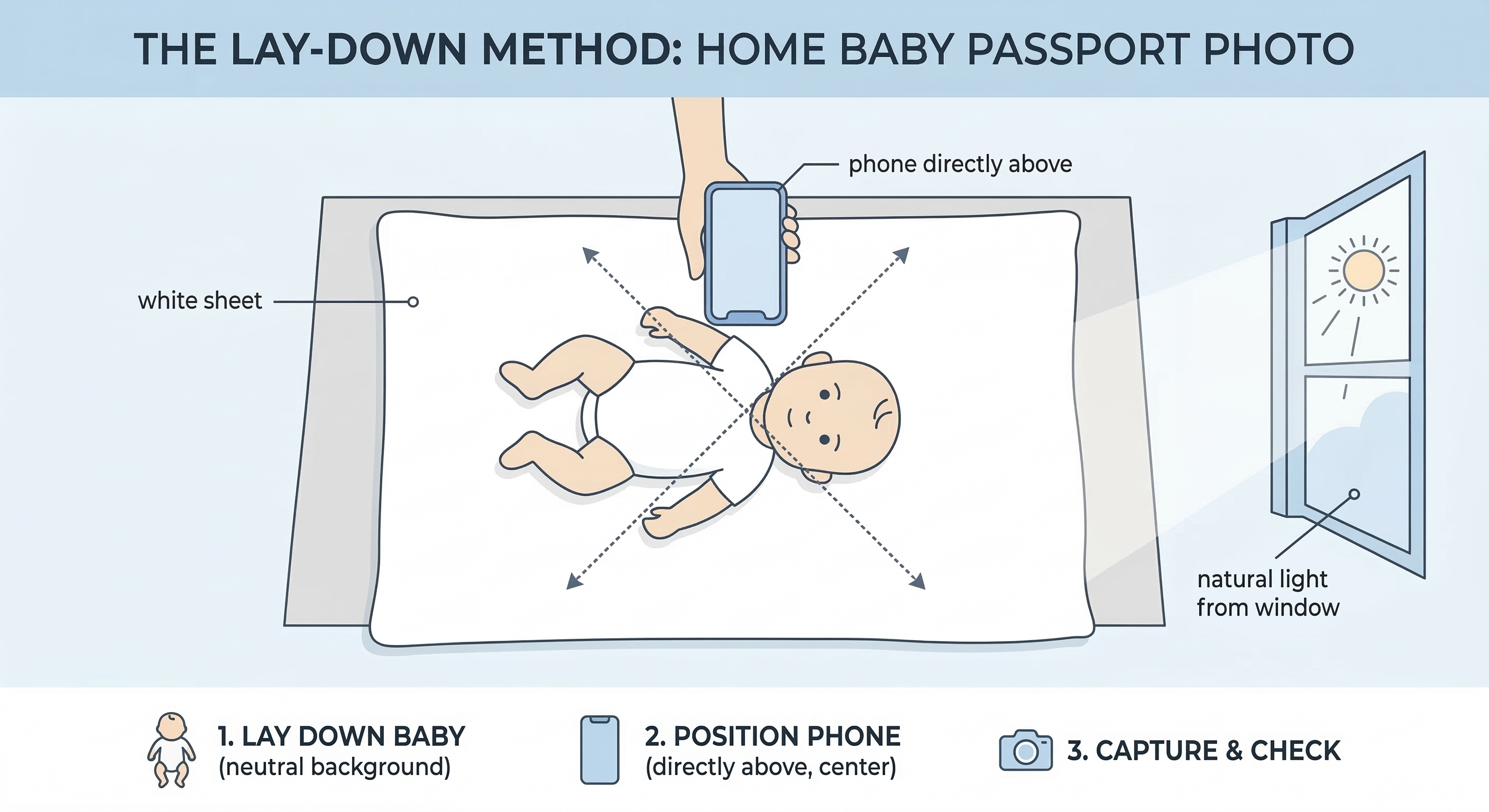 THE LAY-DOWN METHOD: HOME BABY PASSPORT PHOTO

phone directly above

white sheet

natural light from window

1. LAY DOWN BABY
(neutral background)

2. POSITION PHONE
(directly above, center)

3. CAPTURE & CHECK